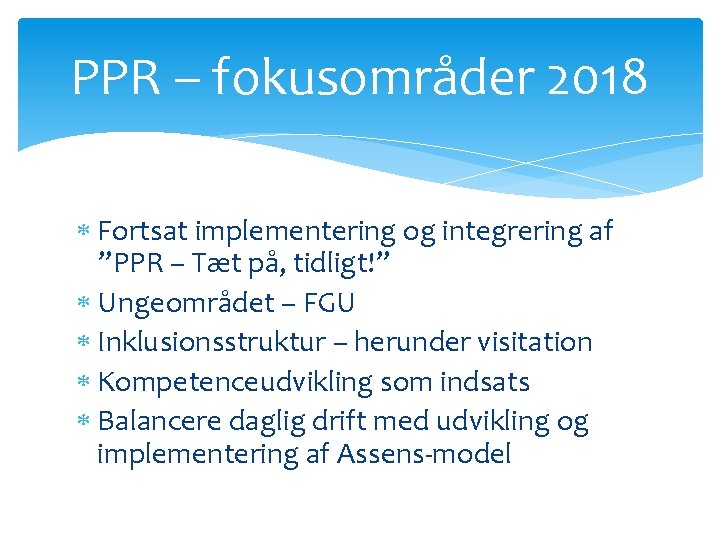 PPR – fokusområder 2018

* Fortsat implementering og integrering af "PPR – Tæt på, tidligt!"
* Ungeområdet – FGU
* Inklusionsstruktur – herunder visitation
* Kompetenceudvikling som indsats
* Balancere daglig drift med udvikling og implementering af Assens-model